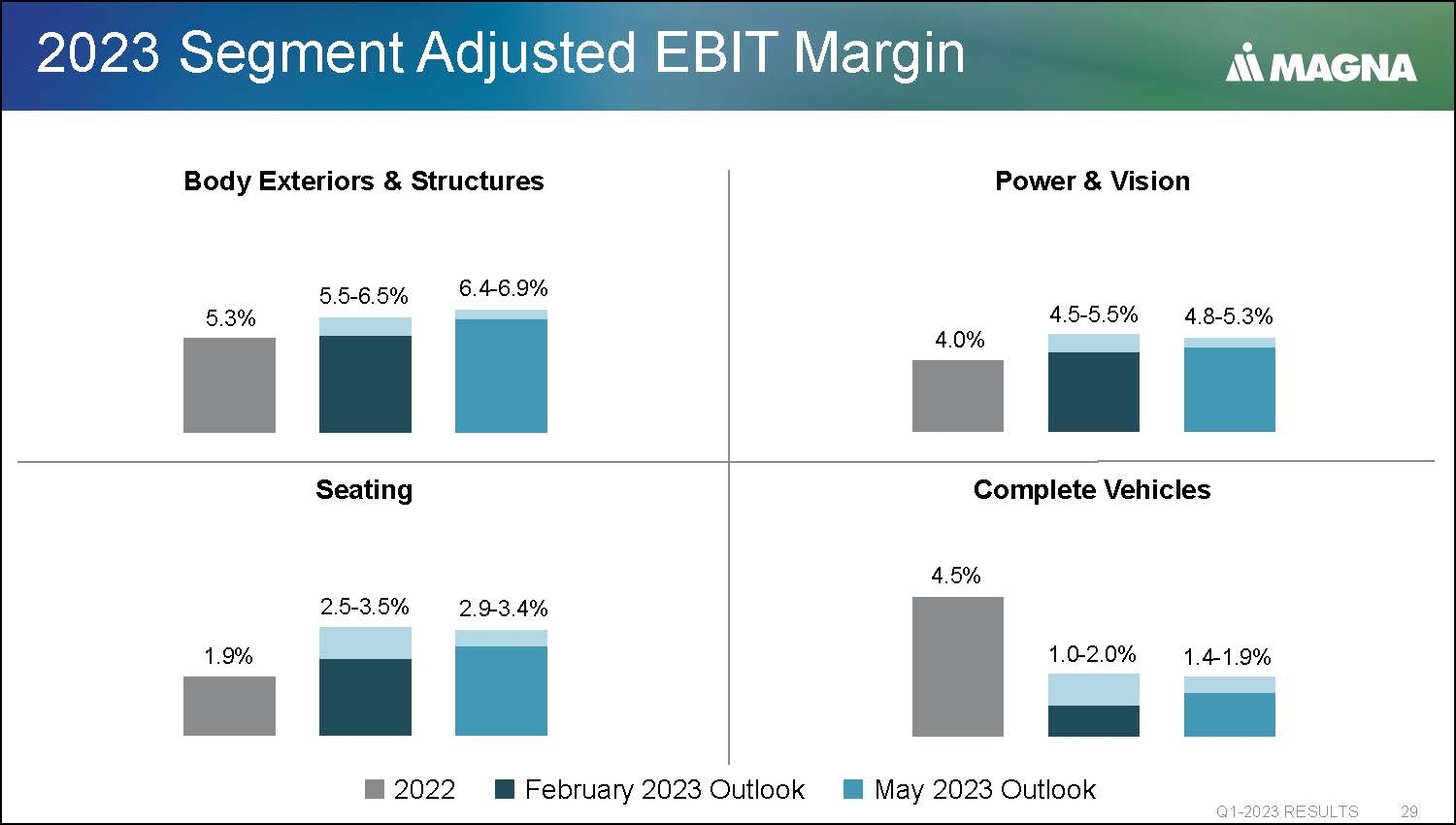 2023 Segment Adjusted EBIT Margin

MAGNA

Body Exteriors & Structures

5.3%

5.5-6.5%

6.4-6.9%

Power & Vision

4.0%

4.5-5.5%

4.8-5.3%

Seating

1.9%

2.5-3.5%

2.9-3.4%

Complete Vehicles

4.5%

1.0-2.0%

1.4-1.9%

2022 February 2023 Outlook May 2023 Outlook

Q1-2023 RESULTS 29